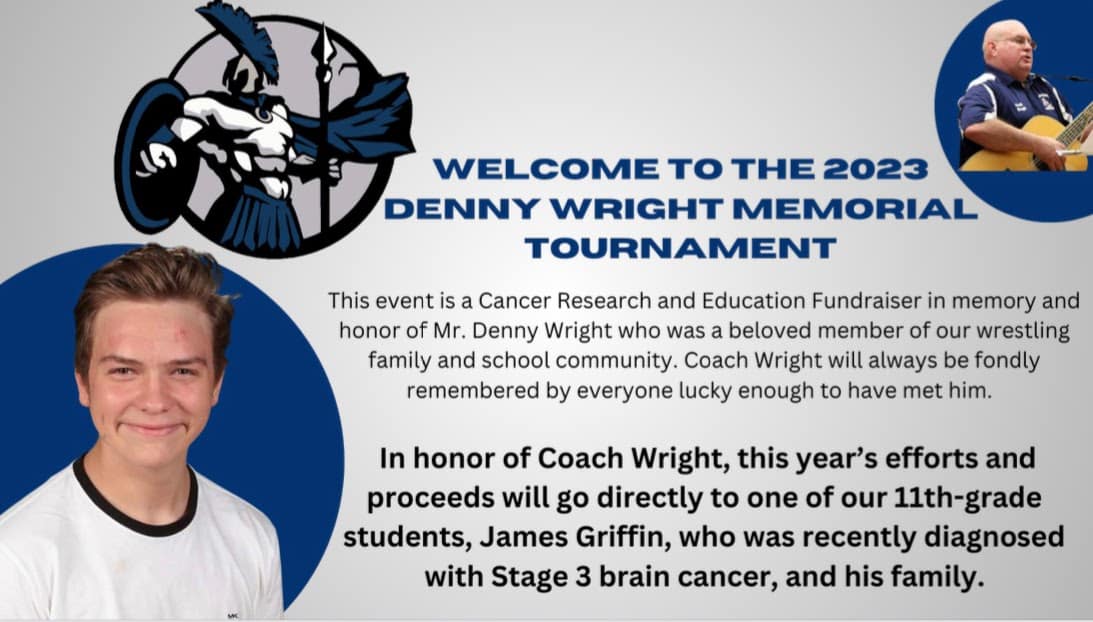 WELCOME TO THE 2023 DENNY WRIGHT MEMORIAL TOURNAMENT

This event is a Cancer Research and Education Fundraiser in memory and honor of Mr. Denny Wright who was a beloved member of our wrestling family and school community. Coach Wright will always be fondly remembered by everyone lucky enough to have met him.

In honor of Coach Wright, this year's efforts and proceeds will go directly to one of our 11th-grade students, James Griffin, who was recently diagnosed with Stage 3 brain cancer, and his family.